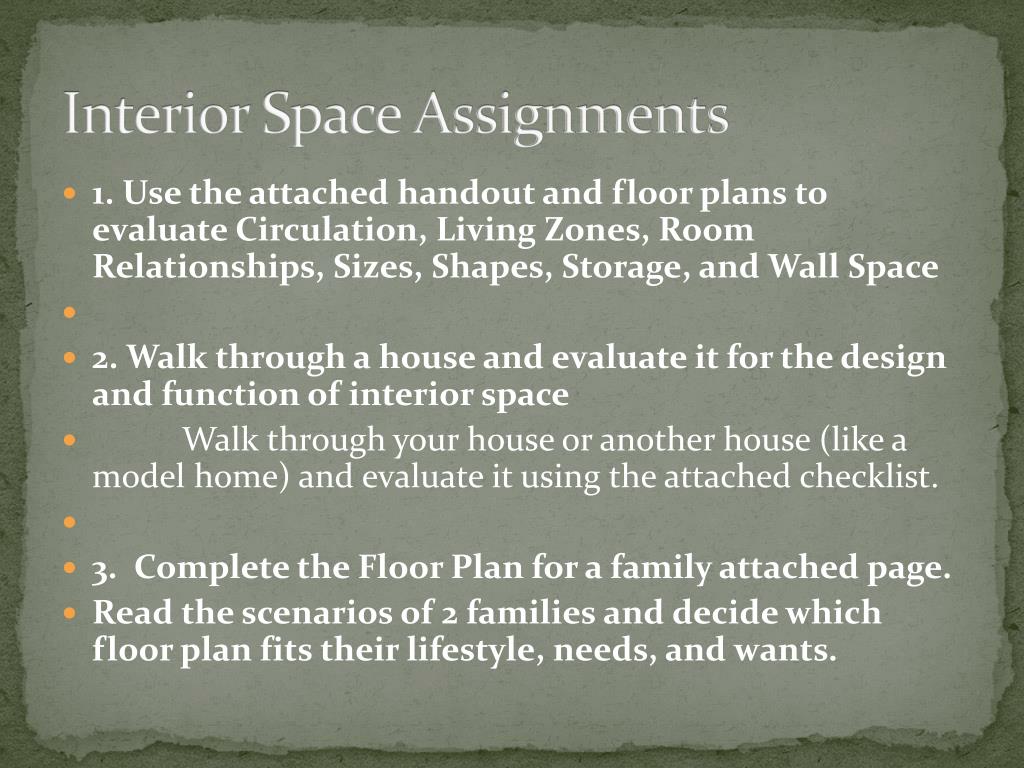 Interior Space Assignments

1. Use the attached handout and floor plans to evaluate Circulation, Living Zones, Room Relationships, Sizes, Shapes, Storage, and Wall Space

2. Walk through a house and evaluate it for the design and function of interior space

Walk through your house or another house (like a model home) and evaluate it using the attached checklist.

3. Complete the Floor Plan for a family attached page.

Read the scenarios of 2 families and decide which floor plan fits their lifestyle, needs, and wants.